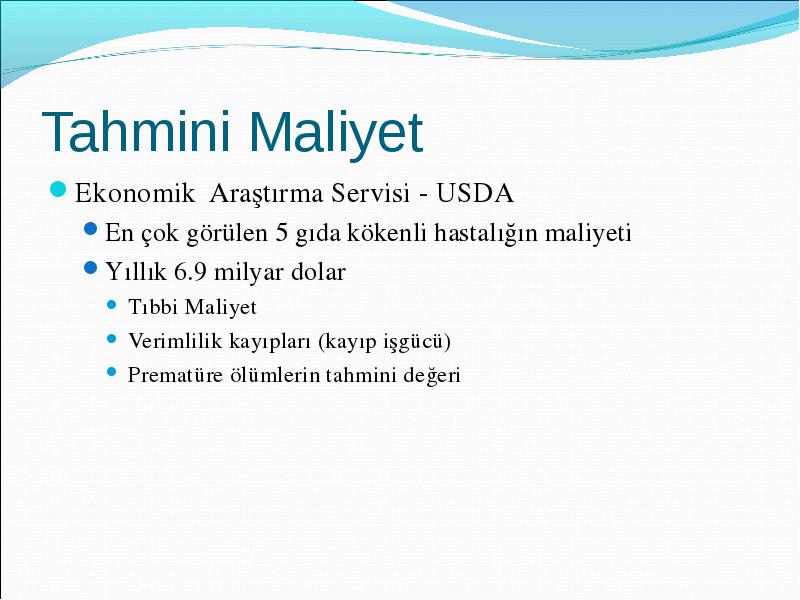 Tahmini Maliyet

Ekonomik Araştırma Servisi - USDA

En çok görülen 5 gıda kökenli hastalığın maliyeti

Yıllık 6.9 milyar dolar

Tıbbi Maliyet

Verimlilik kayıpları (kayıp işgücü)

Prematüre ölümlerin tahmini değeri